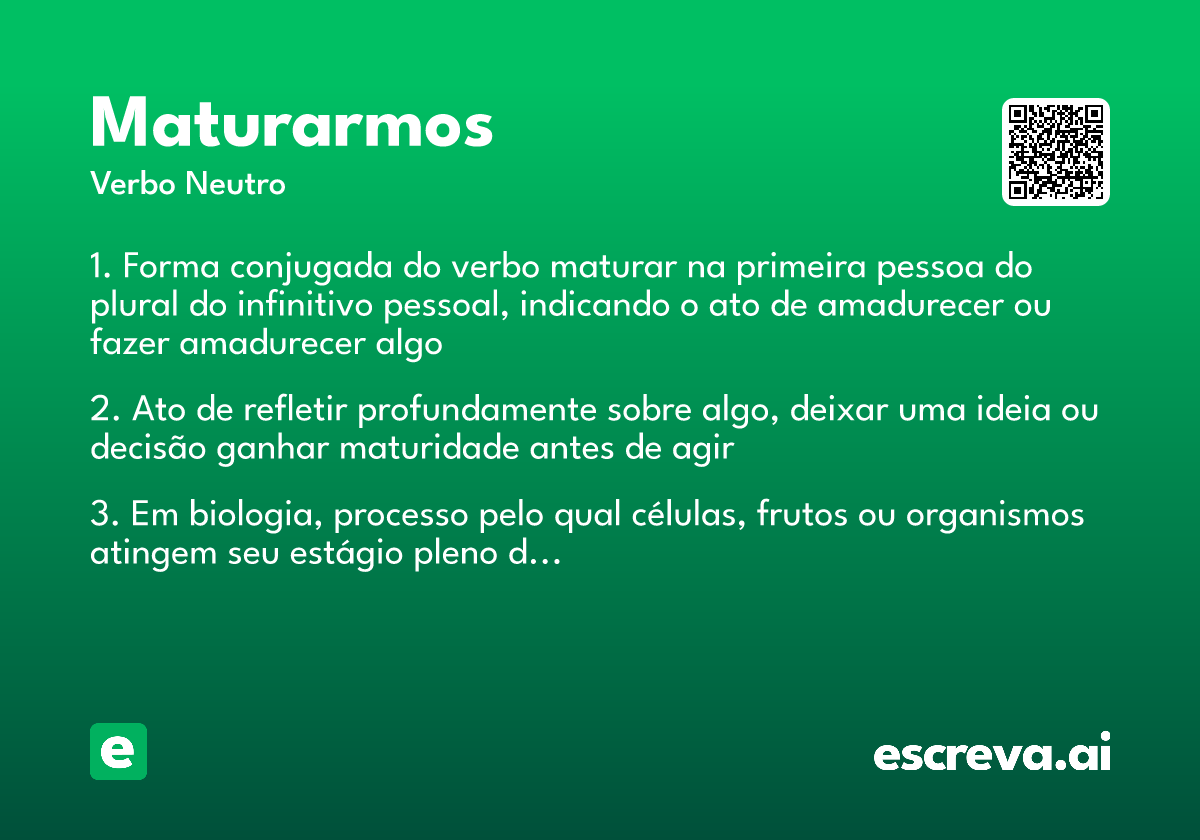 Maturarmos
Verbo Neutro

1. Forma conjugada do verbo maturar na primeira pessoa do plural do infinitivo pessoal, indicando o ato de amadurecer ou fazer amadurecer algo

2. Ato de refletir profundamente sobre algo, deixar uma ideia ou decisão ganhar maturidade antes de agir

3. Em biologia, processo pelo qual células, frutos ou organismos atingem seu estágio pleno d...

e

escreva.ai